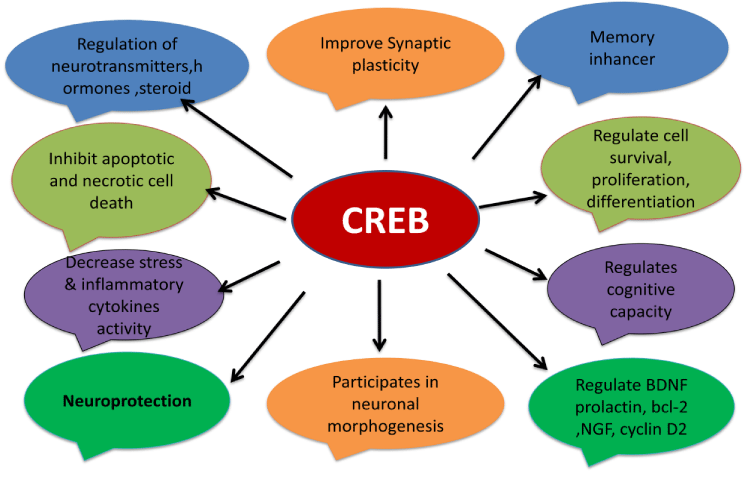 Regulation of neurotransmitters,h ormones ,steroid

Improve Synaptic plasticity

Memory inhancer

Inhibit apoptotic and necrotic cell death

CREB

Regulate cell survival, proliferation, differentiation

Decrease stress & inflammatory cytokines activity

Regulates cognitive capacity

Neuroprotection

Participates in neuronal morphogenesis

Regulate BDNF prolactin, bcl-2 ,NGF, cyclin D2